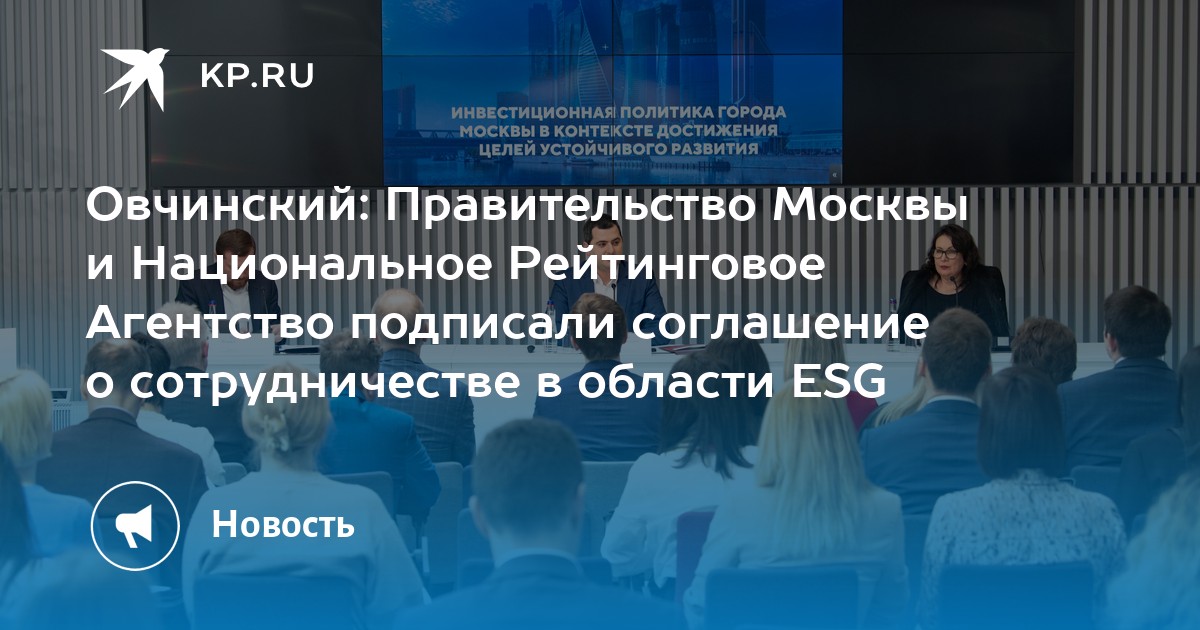 KP.RU

ИНВЕСТИЦИОННАЯ ПОЛИТИКА ГОРОДА МОСКВЫ В КОНТЕКСТЕ ДОСТИЖЕНИЯ ЦЕЛЕЙ УСТОЙЧИВОГО РАЗВИТИЯ

Овчинский: Правительство Москвы и Национальное Рейтинговое Агентство подписали соглашение о сотрудничестве в области ESG

Новость